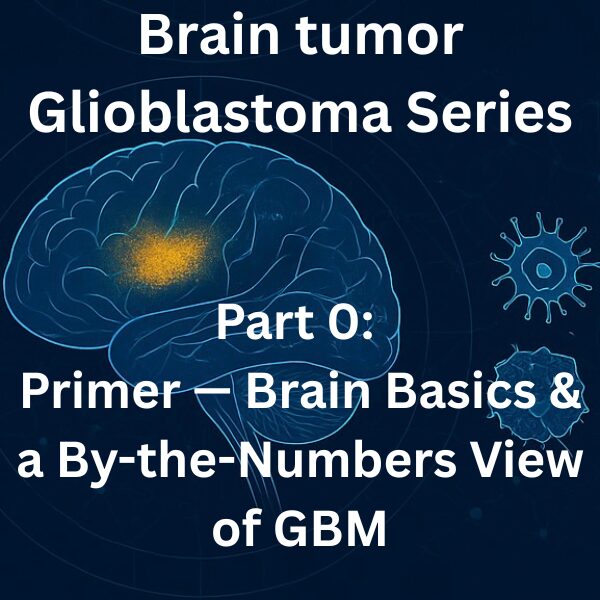 Brain tumor
Glioblastoma Series

Part 0:
Primer — Brain Basics & a By-the-Numbers View of GBM